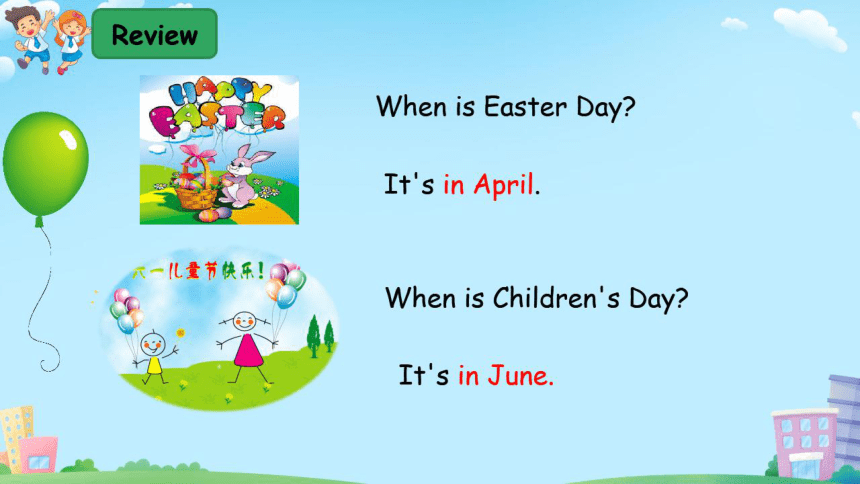 Review

HAPPY EASTER

When is Easter Day?

It's in April.

六一儿童节快乐!

When is Children's Day?

It's in June.